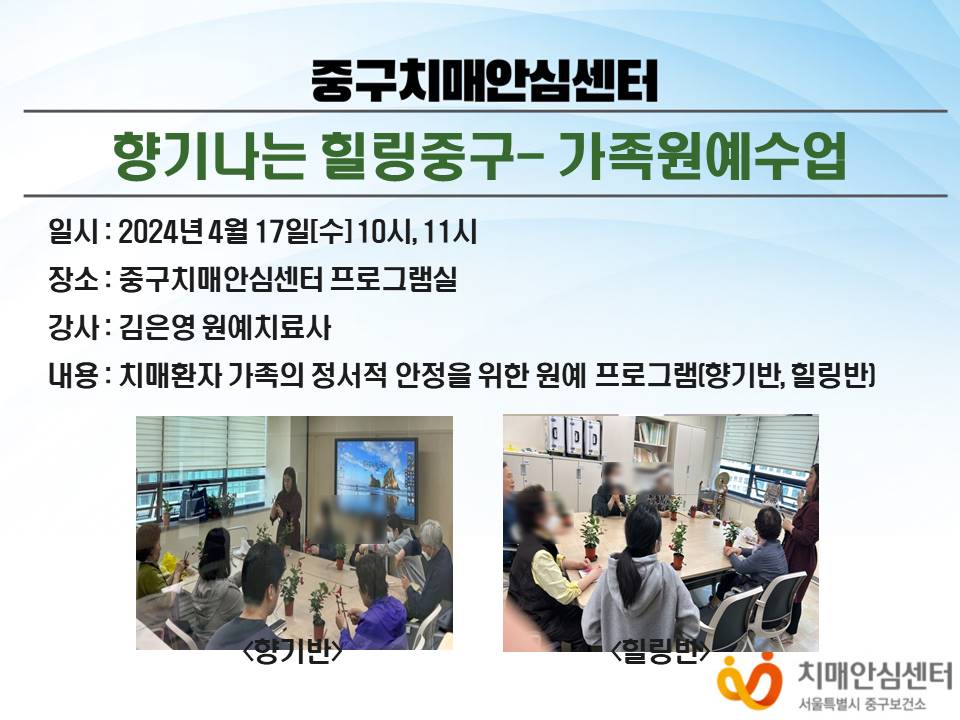 중구치매안심센터

향기나는 힐링중구- 가족원예수업

일시 : 2024년 4월 17일[수] 10시, 11시

장소 : 중구치매안심센터 프로그램실

강사 : 김은영 원예치료사

내용 : 치매환자 가족의 정서적 안정을 위한 원예 프로그램(향기반, 힐링반)

<향기반>

<힐링반>

치매안심센터
서울특별시 중구보건소